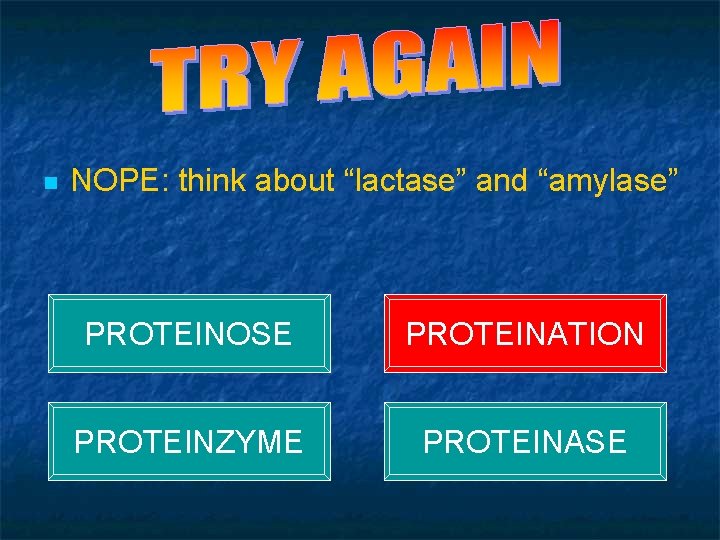 TRY AGAIN

NOPE: think about “lactase” and “amylase”

PROTEINOSE

PROTEINATION

PROTEINZYME

PROTEINASE